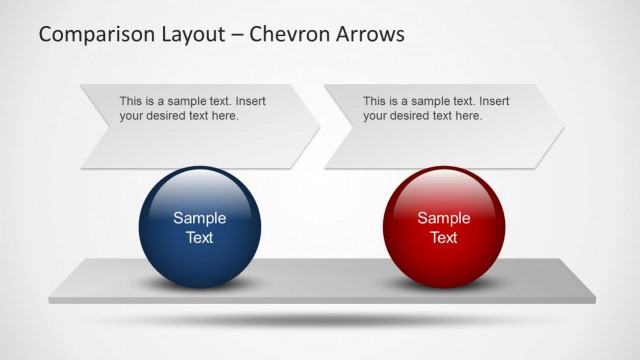 Comparison Layout – Chevron Arrows

This is a sample text. Insert your desired text here.

This is a sample text. Insert your desired text here.

Sample Text

Sample Text